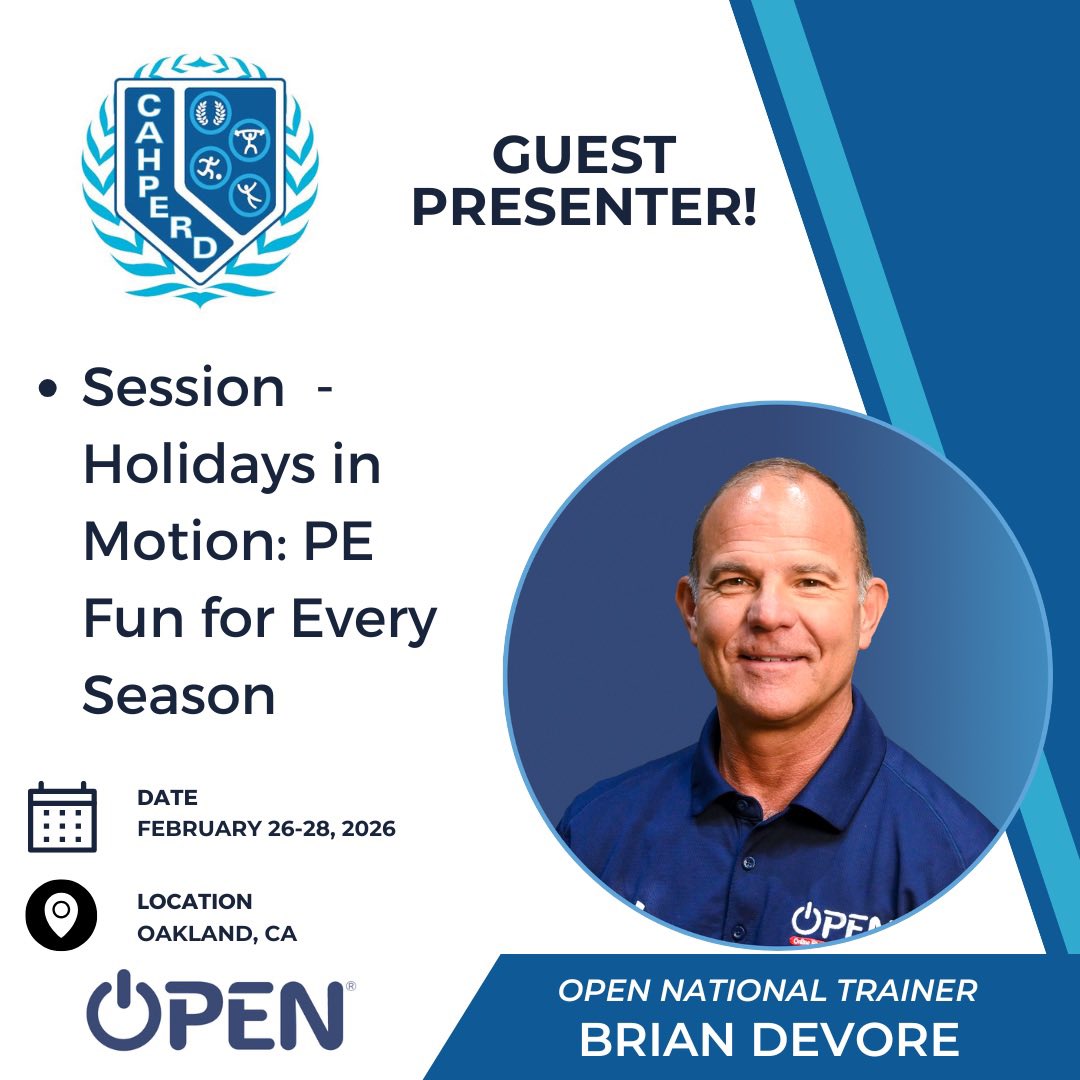 CAHPERD

GUEST PRESENTER!

• Session - Holidays in Motion: PE Fun for Every Season

DATE
FEBRUARY 26-28, 2026

LOCATION
OAKLAND, CA

OPEN®

OPEN

OPEN NATIONAL TRAINER
BRIAN DEVORE